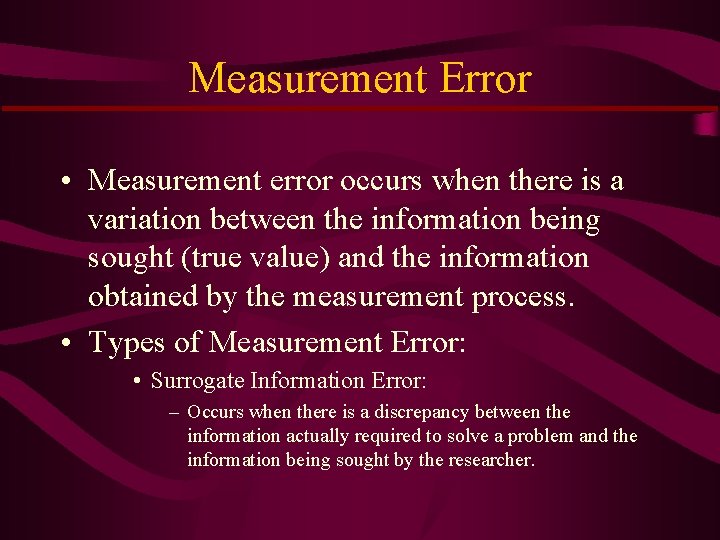 Measurement Error

• Measurement error occurs when there is a variation between the information being sought (true value) and the information obtained by the measurement process.

• Types of Measurement Error:

• Surrogate Information Error:

– Occurs when there is a discrepancy between the information actually required to solve a problem and the information being sought by the researcher.